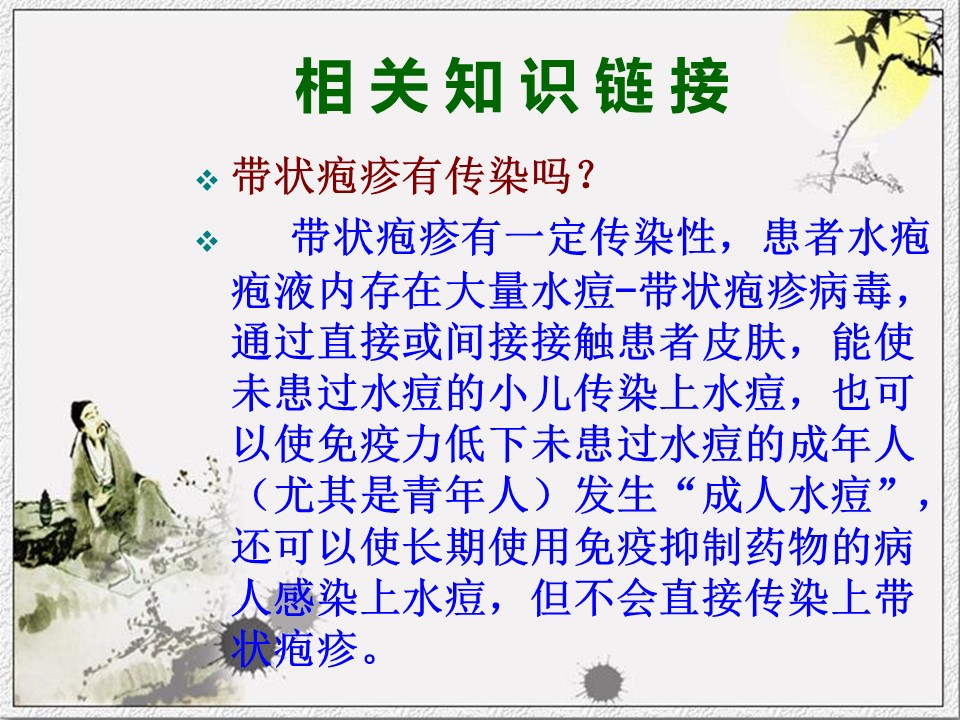 相关知识链接

❖ 带状疱疹有传染吗？

❖ 带状疱疹有一定传染性，患者水疱疱液内存在大量水痘-带状疱疹病毒，通过直接或间接接触患者皮肤，能使未患过水痘的小儿传染上水痘，也可以使免疫力低下未患过水痘的成年人（尤其是青年人）发生“成人水痘”，还可以使长期使用免疫抑制药物的病人感染上水痘，但不会直接传染上带状疱疹。